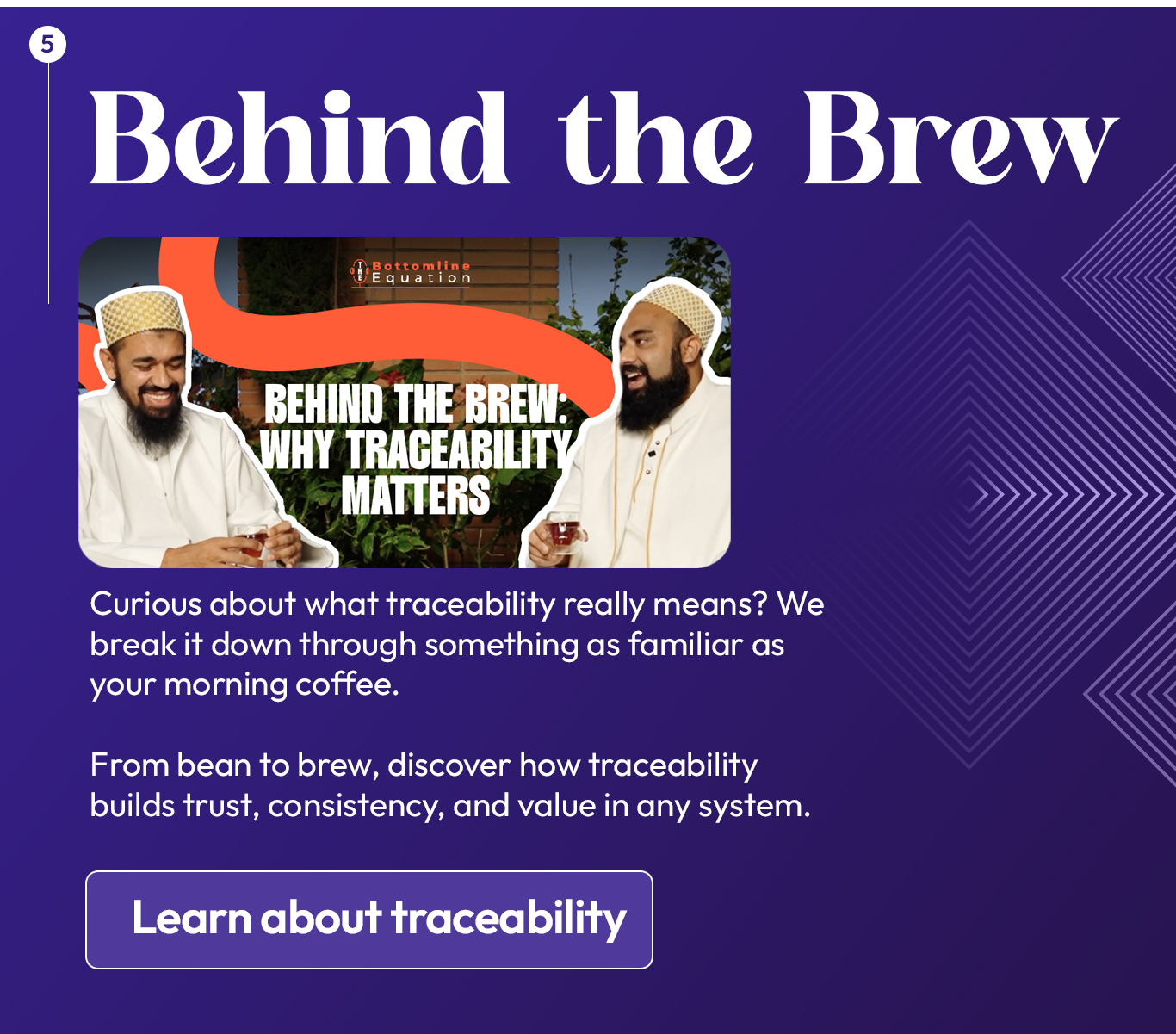 5

Behind the Brew

Bottomline Equation

BEHIND THE BREW: WHY TRACEABILITY MATTERS

Curious about what traceability really means? We break it down through something as familiar as your morning coffee.

From bean to brew, discover how traceability builds trust, consistency, and value in any system.

Learn about traceability